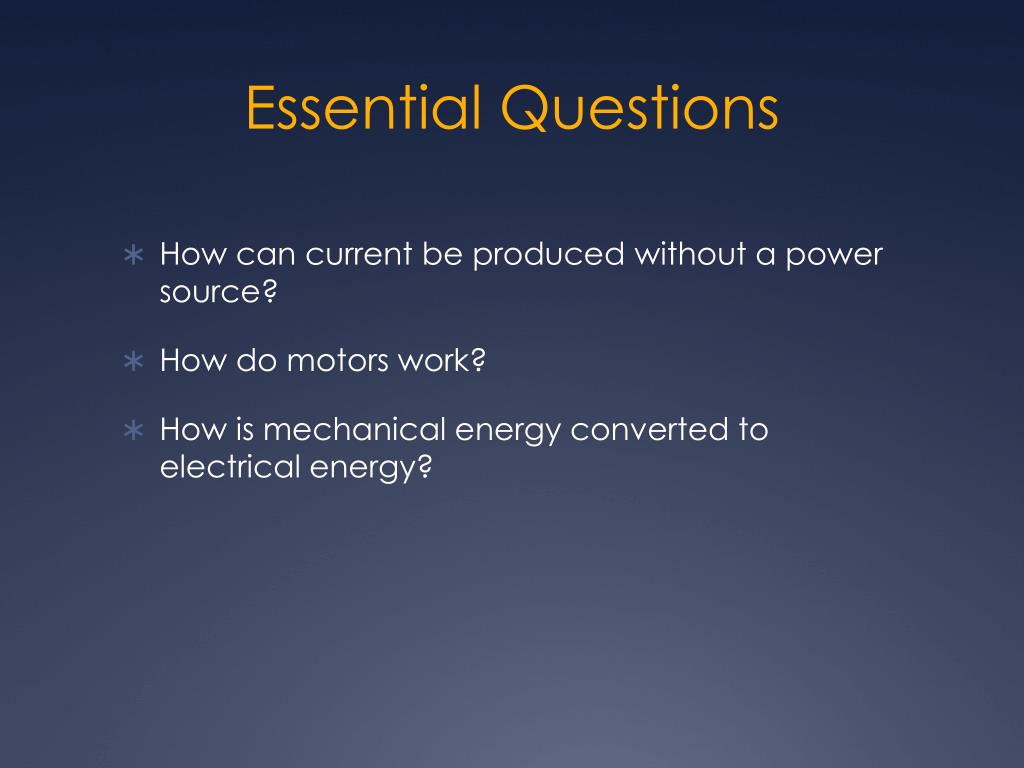 Essential Questions

∗ How can current be produced without a power source?

∗ How do motors work?

∗ How is mechanical energy converted to electrical energy?